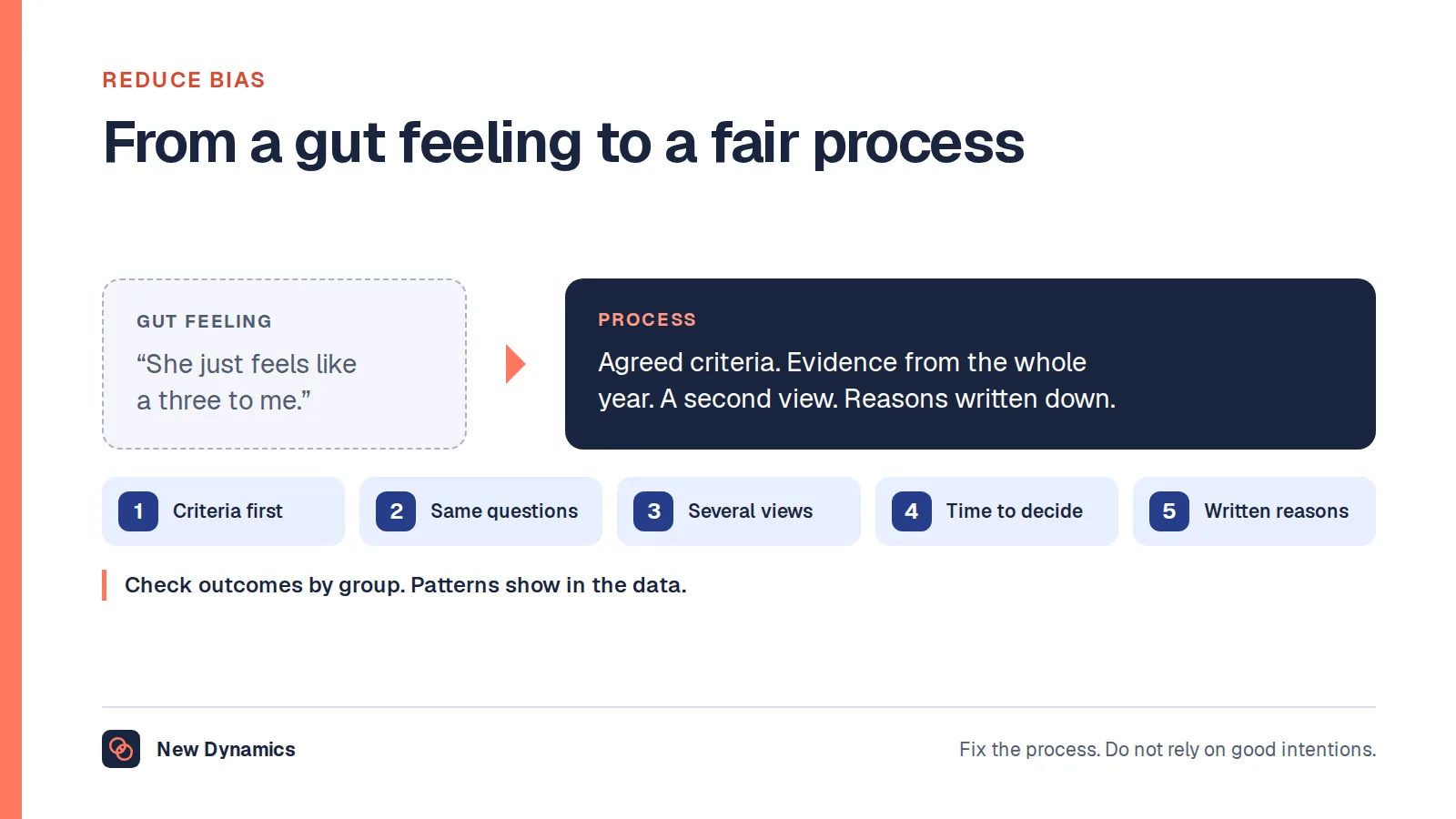 REDUCE BIAS

From a gut feeling to a fair process

GUT FEELING

“She just feels like a three to me.”

PROCESS

Agreed criteria. Evidence from the whole year. A second view. Reasons written down.

1 Criteria first

2 Same questions

3 Several views

4 Time to decide

5 Written reasons

Check outcomes by group. Patterns show in the data.

New Dynamics

Fix the process. Do not rely on good intentions.